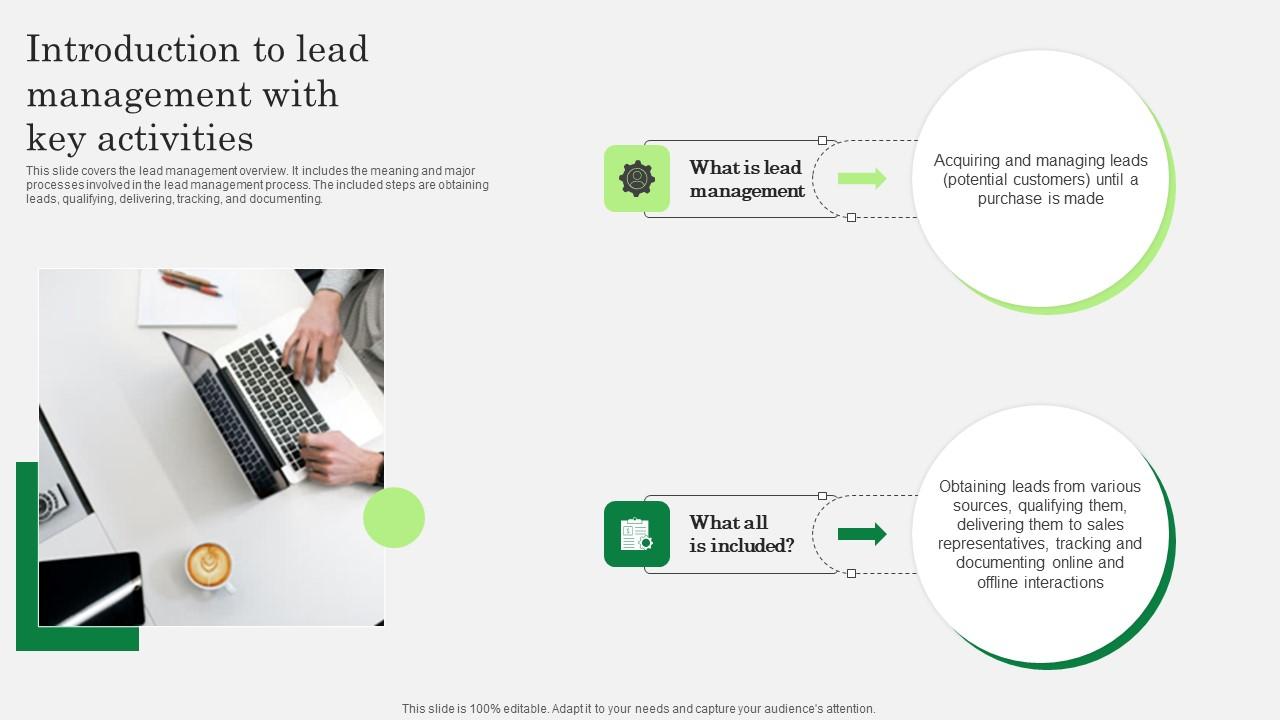 Introduction to lead management with key activities

This slide covers the lead management overview. It includes the meaning and major processes involved in the lead management process. The included steps are obtaining leads, qualifying, delivering, tracking, and documenting.

What is lead management

Acquiring and managing leads (potential customers) until a purchase is made

What all is included?

Obtaining leads from various sources, qualifying them, delivering them to sales representatives, tracking and documenting online and offline interactions

This slide is 100% editable. Adapt it to your needs and capture your audience's attention.